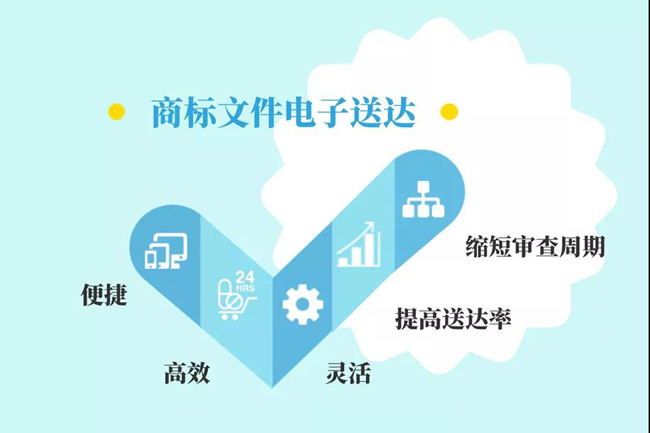 商标文件电子送达

24
HRS

便捷

高效

灵活

提高送达率

缩短审查周期